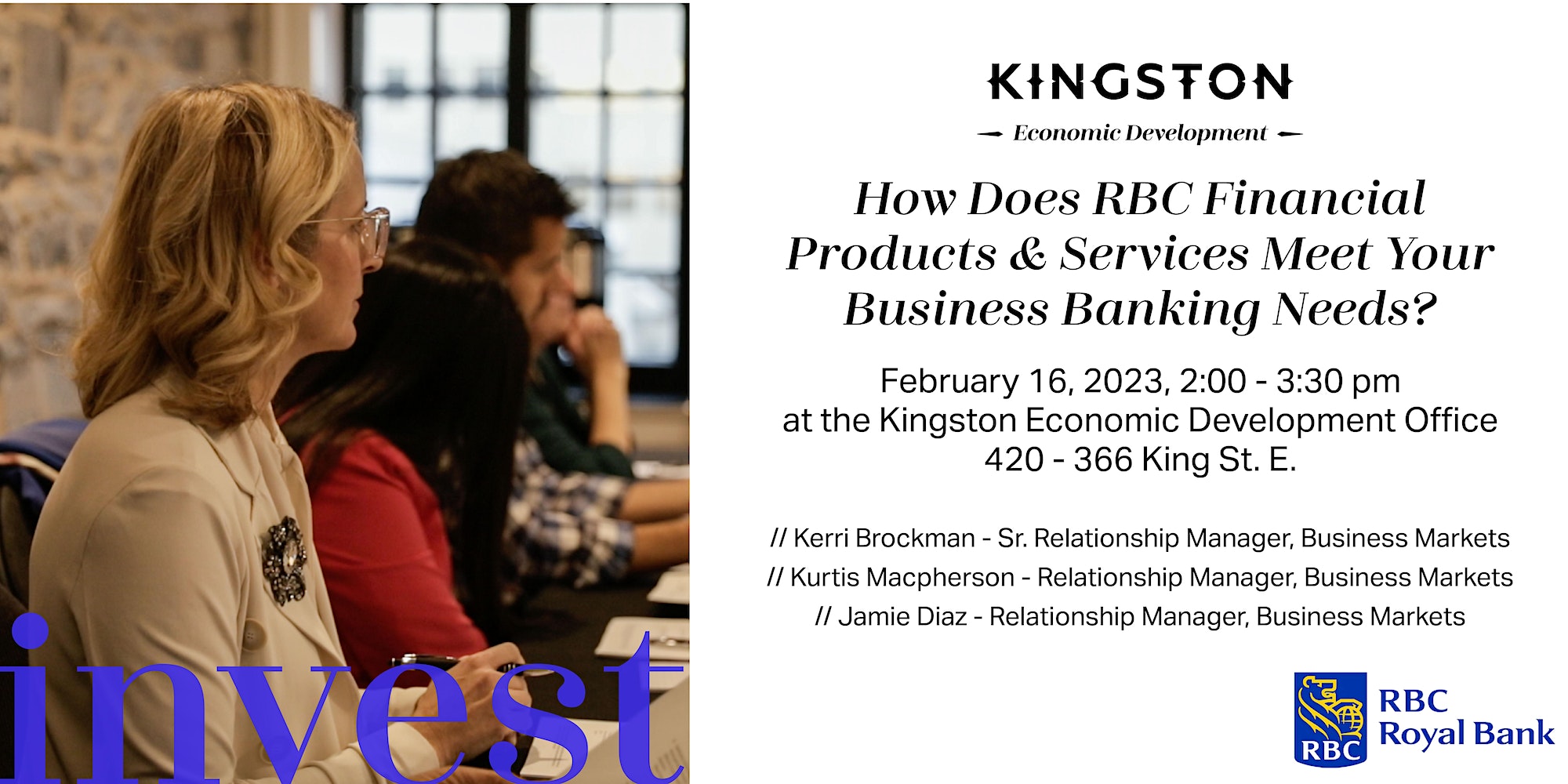 invest

KINGSTON

Economic Development

How Does RBC Financial Products & Services Meet Your Business Banking Needs?

February 16, 2023, 2:00 - 3:30 pm
at the Kingston Economic Development Office
420 - 366 King St. E.

// Kerri Brockman - Sr. Relationship Manager, Business Markets
// Kurtis Macpherson - Relationship Manager, Business Markets
// Jamie Diaz - Relationship Manager, Business Markets

RBC

RBC
Royal Bank